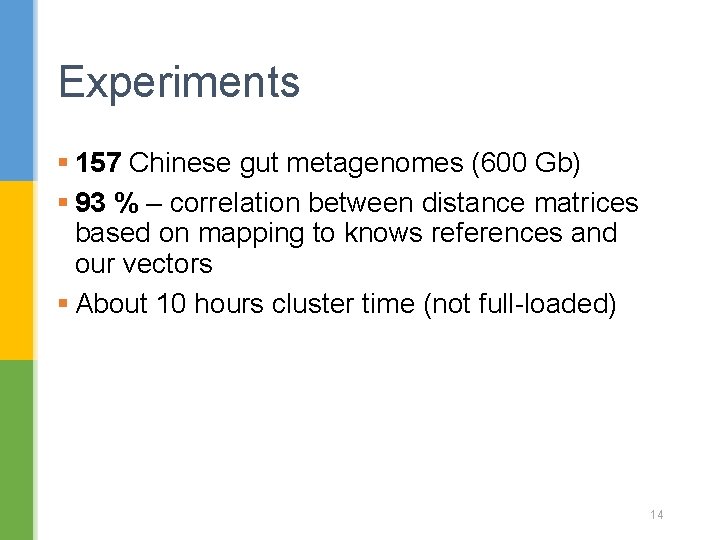 Experiments

▪ 157 Chinese gut metagenomes (600 Gb)

▪ 93 % – correlation between distance matrices based on mapping to knows references and our vectors

▪ About 10 hours cluster time (not full-loaded)

14